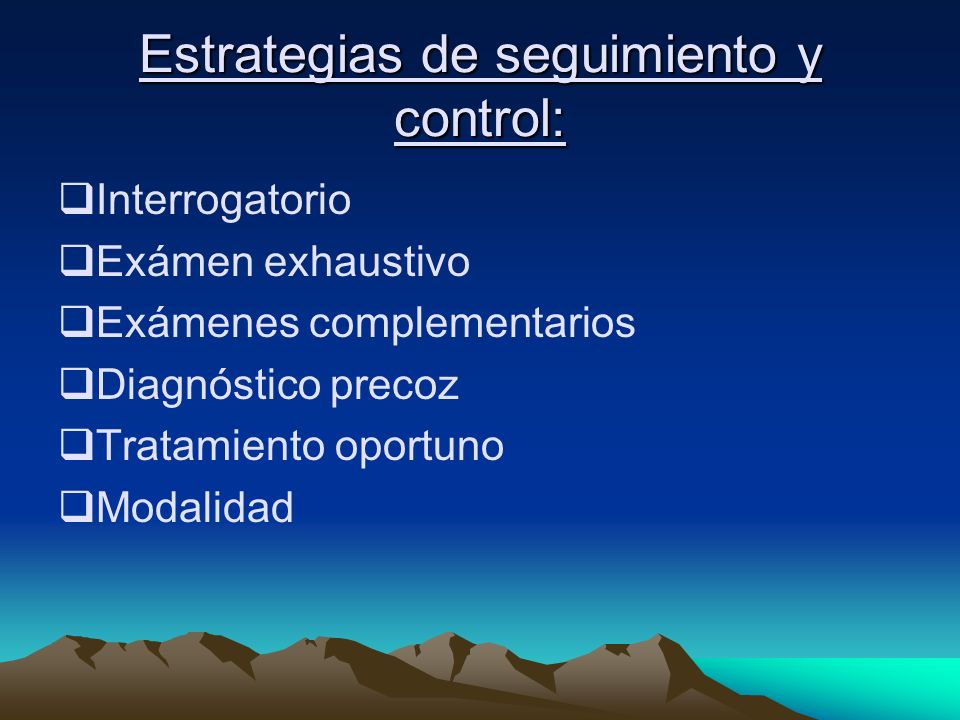 Estrategias de seguimiento y control:

❑Interrogatorio
❑Exámen exhaustivo
❑Exámenes complementarios
❑Diagnóstico precoz
❑Tratamiento oportuno
❑Modalidad